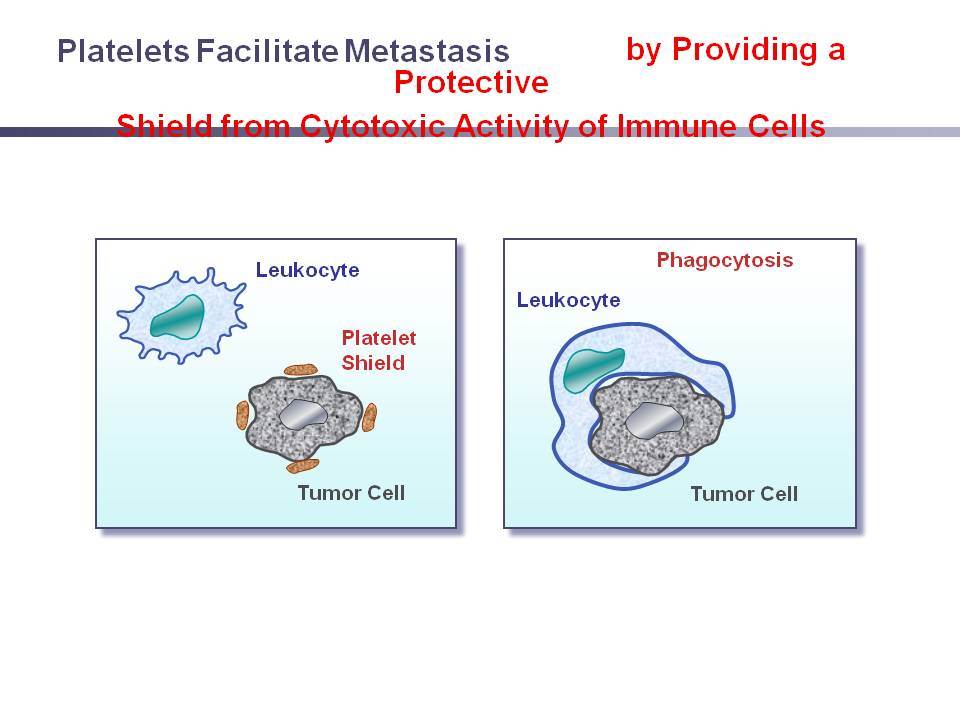 Platelets Facilitate Metastasis by Providing a Protective Shield from Cytotoxic Activity of Immune Cells

Leukocyte

Platelet Shield

Tumor Cell

Phagocytosis

Leukocyte

Tumor Cell